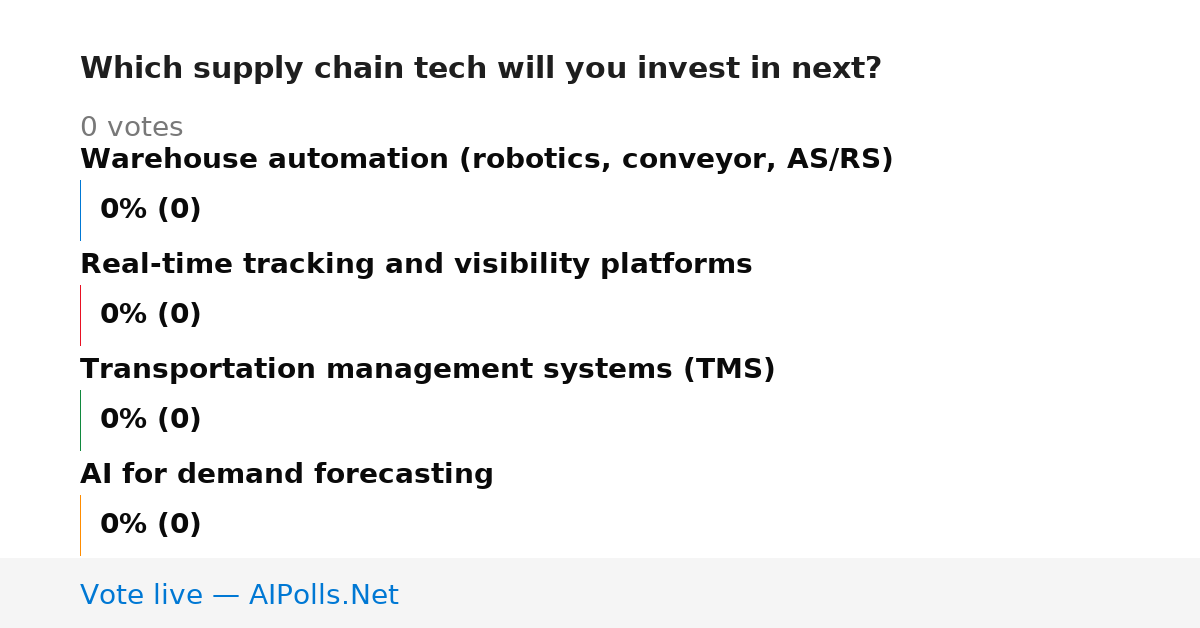 Which supply chain tech will you invest in next?

0 votes

Warehouse automation (robotics, conveyor, AS/RS)

0% (0)

Real-time tracking and visibility platforms

0% (0)

Transportation management systems (TMS)

0% (0)

AI for demand forecasting

0% (0)

Vote live — AIPolls.Net